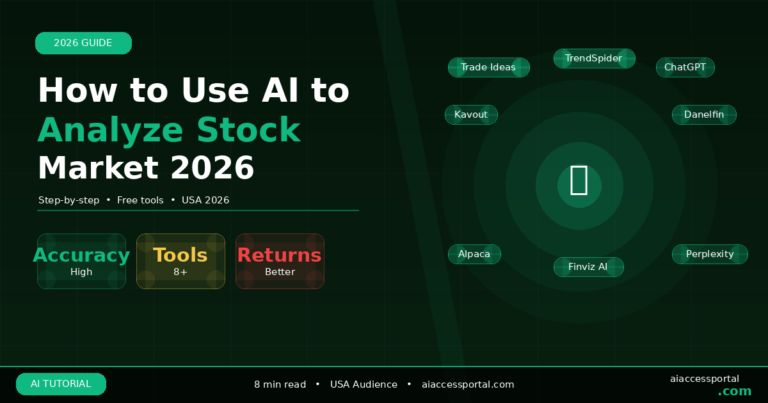 2026 GUIDE

How to Use AI to Analyze Stock Market 2026

Step-by-step • Free tools • USA 2026

Accuracy
High

Tools
8+

Returns
Better

Trade Ideas

TrendSpider

ChatGPT

Kavout

Danelfin

Alpaca

Finviz AI

Perplexity

AI TUTORIAL

8 min read • USA Audience • aiaccessportal.com

aiaccessportal
.com